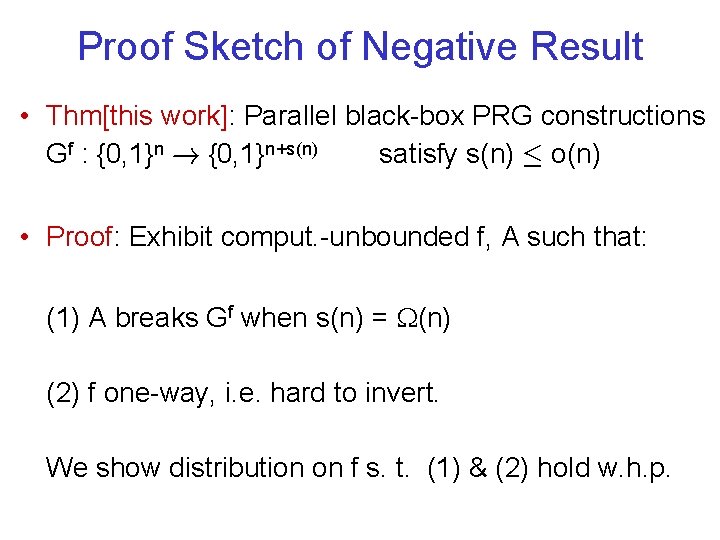 Proof Sketch of Negative Result

• Thm[this work]: Parallel black-box PRG constructions $G^f : \{0,1\}^n \rightarrow \{0,1\}^{n+s(n)}$ satisfy $s(n) \leq o(n)$

• Proof: Exhibit comput.-unbounded f, A such that:

(1) A breaks $G^f$ when $s(n) = \Omega(n)$

(2) f one-way, i.e. hard to invert.

We show distribution on f s. t. (1) & (2) hold w.h.p.